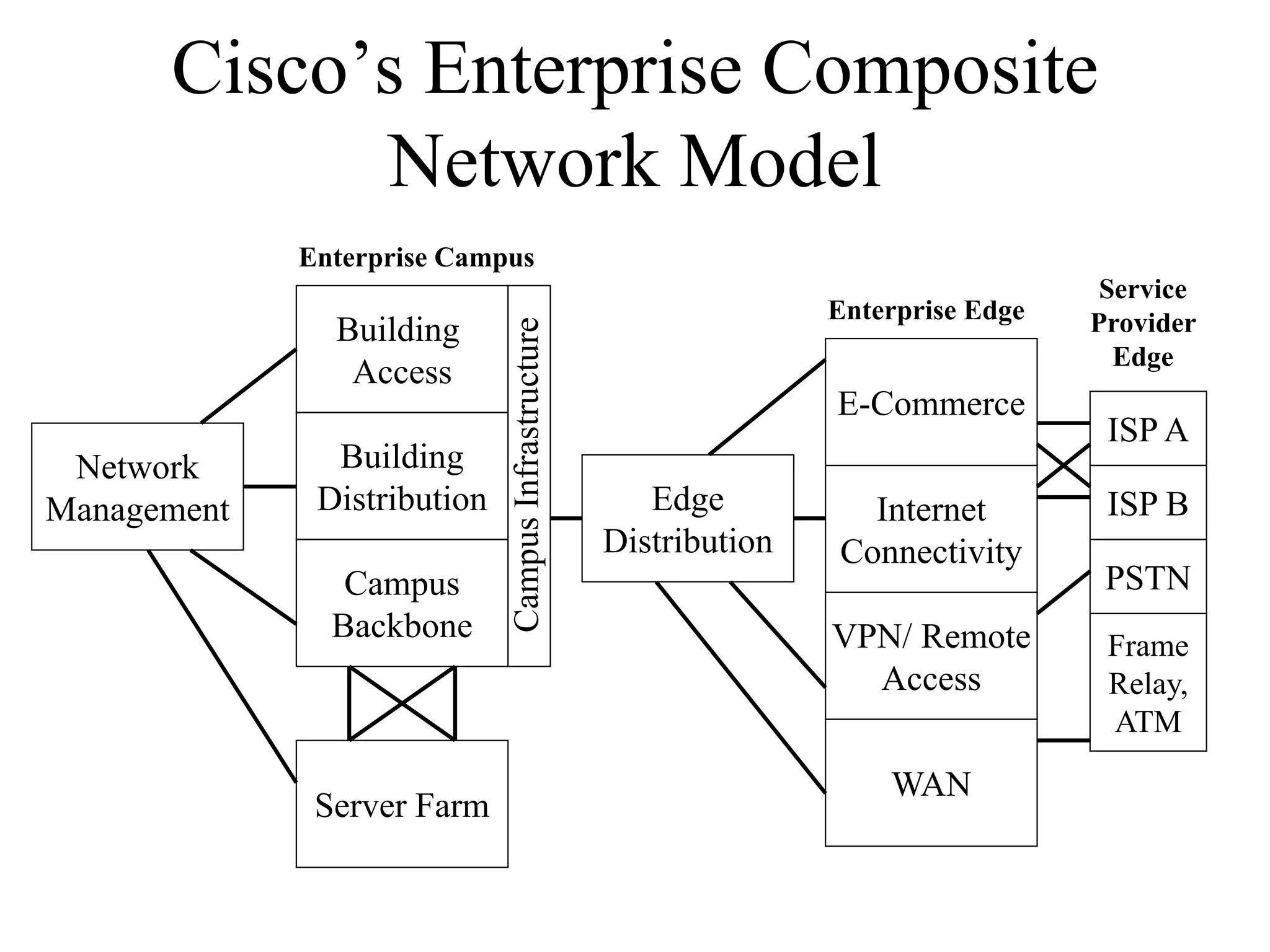 Cisco’s Enterprise Composite Network Model

Enterprise Campus

Network Management

Building Access

Building Distribution

Campus Backbone

Campus Infrastructure

Server Farm

Edge Distribution

Enterprise Edge

E-Commerce

Internet Connectivity

VPN/ Remote Access

WAN

Service Provider Edge

ISP A

ISP B

PSTN

Frame Relay, ATM